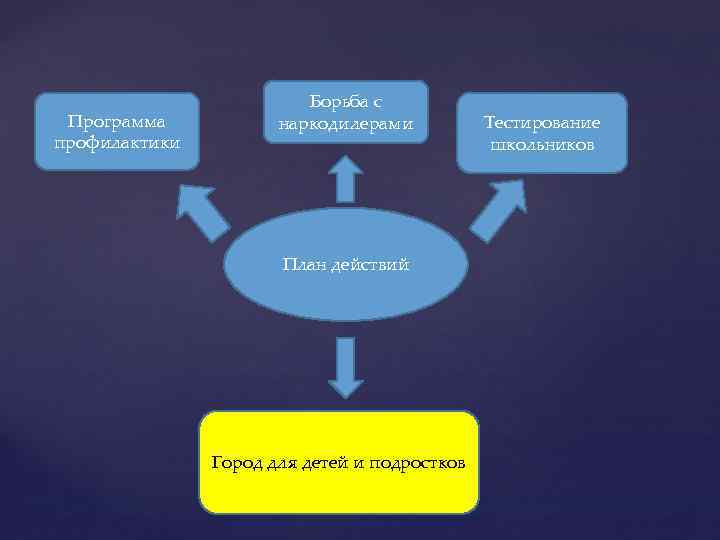 Программа профилактики

Борьба с наркодилерами

Тестирование школьников

План действий

Город для детей и подростков